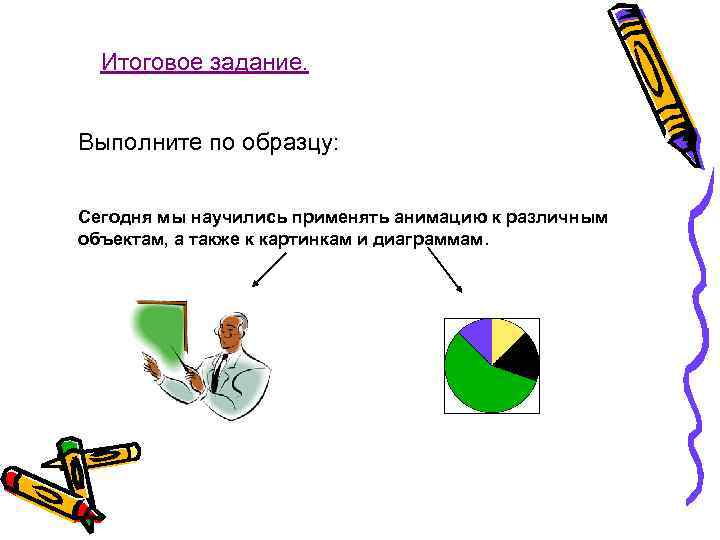 Итоговое задание.

Выполните по образцу:

Сегодня мы научились применять анимацию к различным объектам, а также к картинкам и диаграммам.